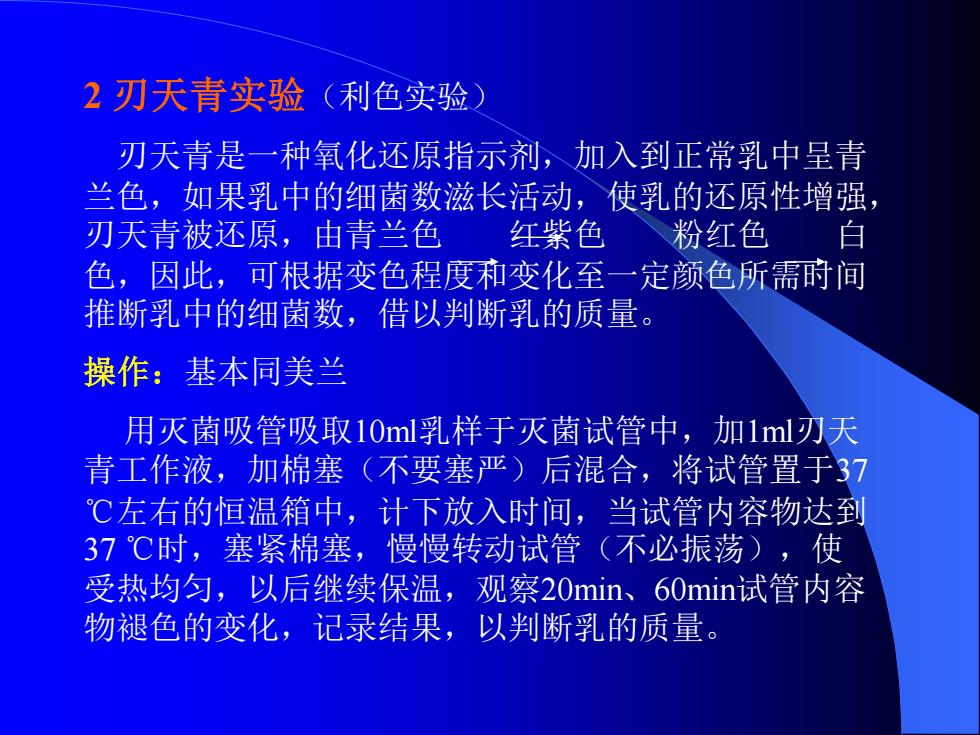 2 刃天青实验（利色实验）

刃天青是一种氧化还原指示剂，加入到正常乳中呈青兰色，如果乳中的细菌数滋长活动，使乳的还原性增强，刃天青被还原，由青兰色　红紫色　粉红色　白色，因此，可根据变色程度和变化至一定颜色所需时间推断乳中的细菌数，借以判断乳的质量。

操作：基本同美兰

用灭菌吸管吸取10ml乳样于灭菌试管中，加1ml刃天青工作液，加棉塞（不要塞严）后混合，将试管置于37℃左右的恒温箱中，计下放入时间，当试管内容物达到37 ℃时，塞紧棉塞，慢慢转动试管（不必振荡），使受热均匀，以后继续保温，观察20min、60min试管内容物褪色的变化，记录结果，以判断乳的质量。